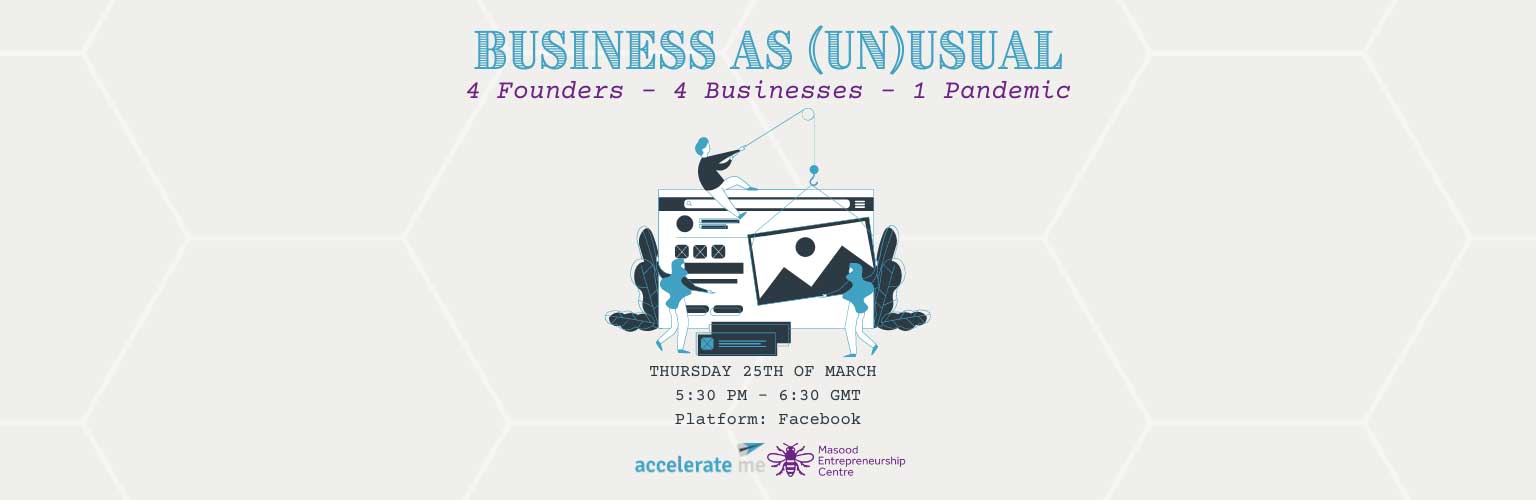 BUSINESS AS (UN)USUAL
4 Founders - 4 Businesses - 1 Pandemic

THURSDAY 25TH OF MARCH
5:30 PM - 6:30 GMT
Platform: Facebook

accelerate me

Masood Entrepreneurship Centre